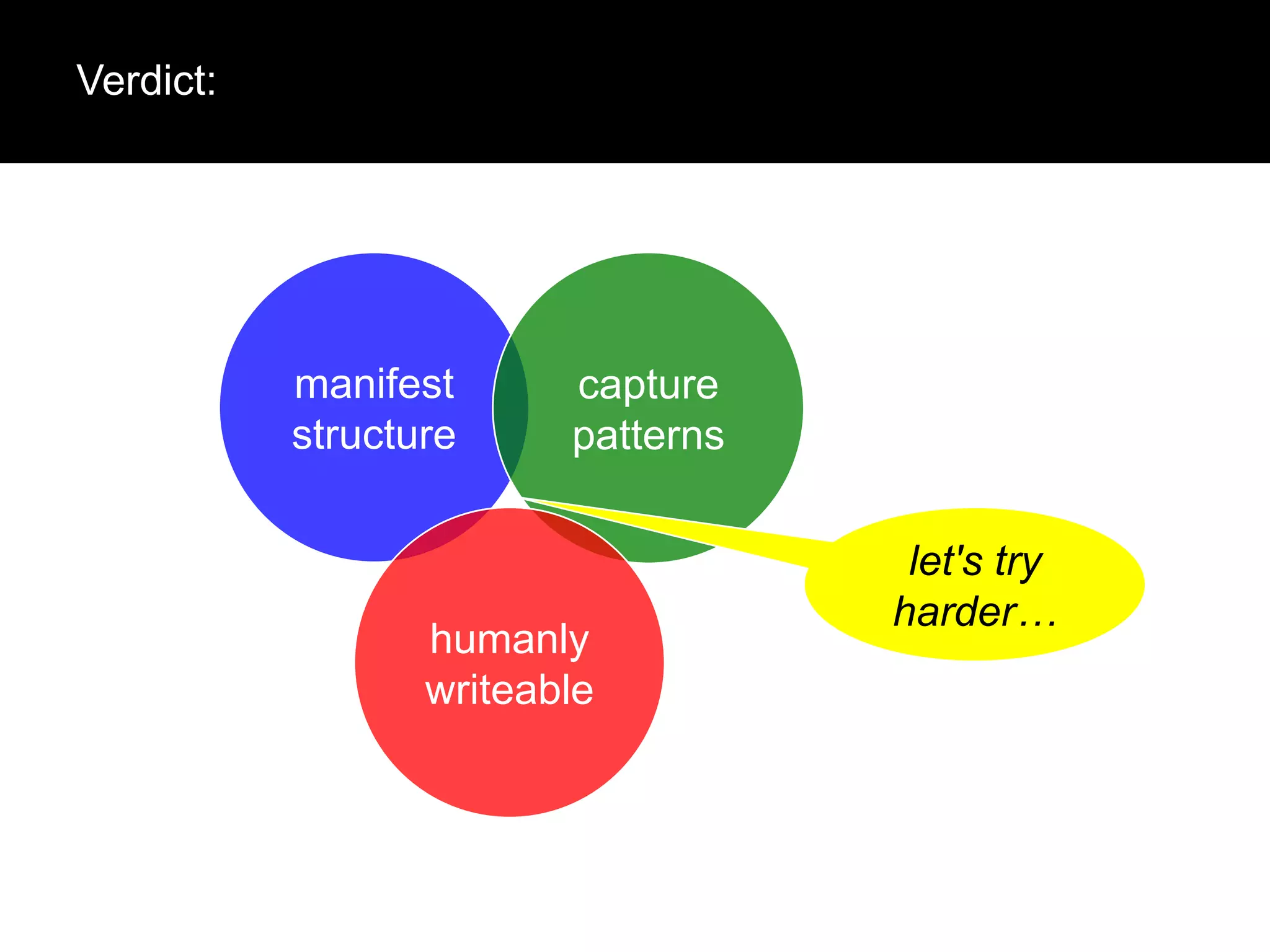 Verdict:

manifest structure

capture patterns

humanly writeable

let's try harder…